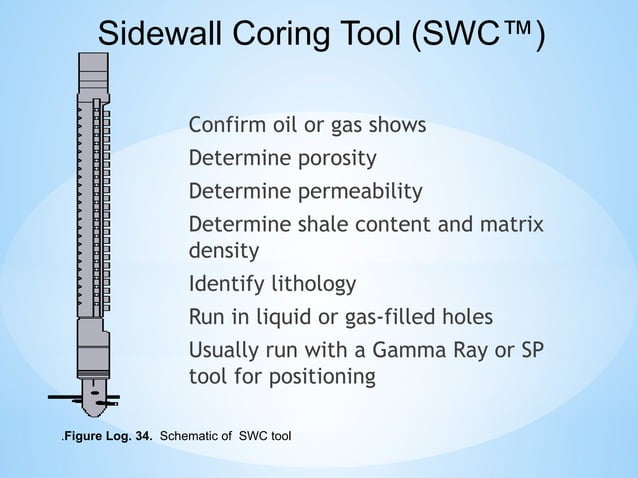 Sidewall Coring Tool (SWC™)

Confirm oil or gas shows

Determine porosity

Determine permeability

Determine shale content and matrix density

Identify lithology

Run in liquid or gas-filled holes

Usually run with a Gamma Ray or SP tool for positioning

.Figure Log. 34. Schematic of SWC tool